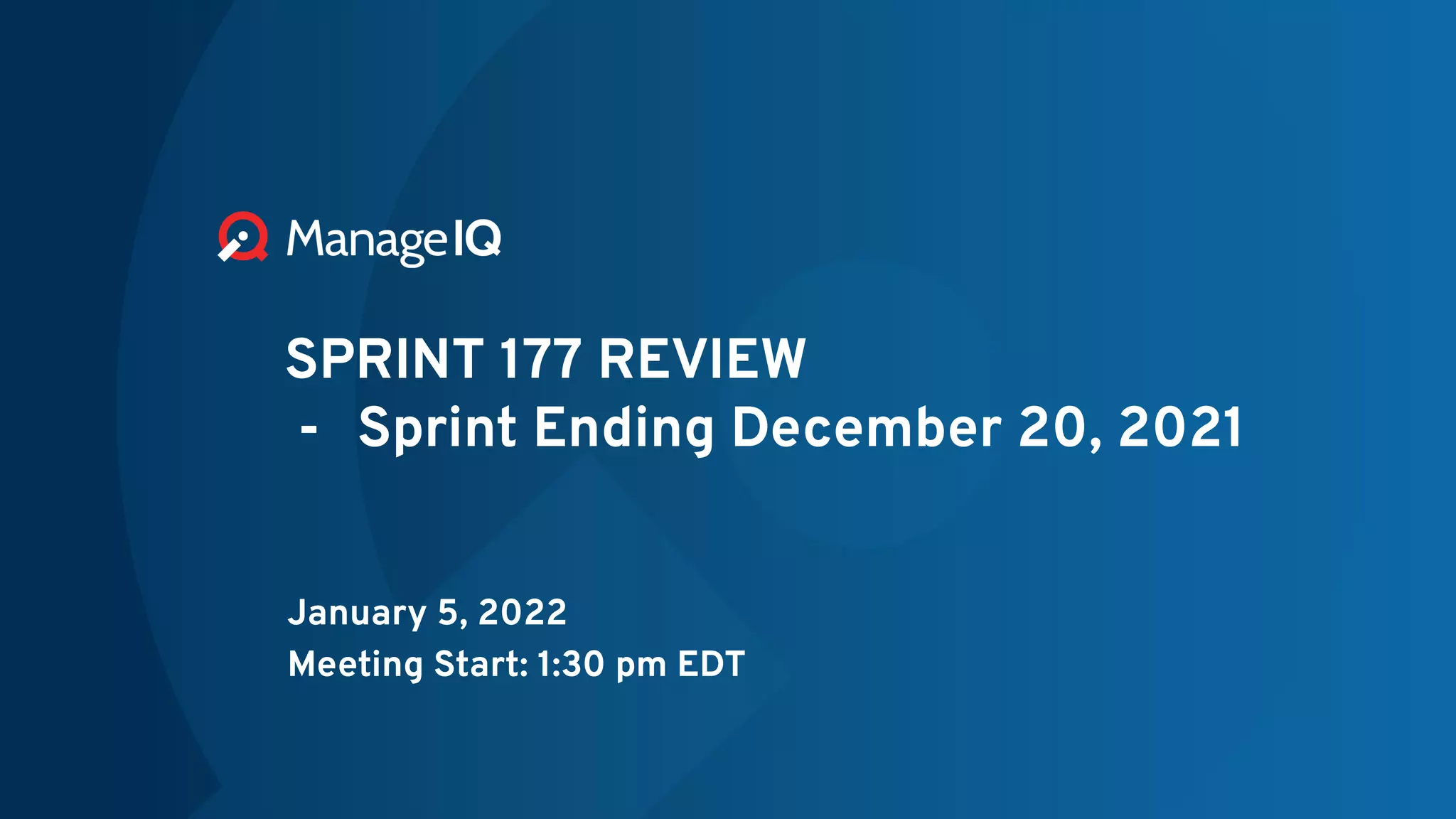 ManageIQ

SPRINT 177 REVIEW
- Sprint Ending December 20, 2021

January 5, 2022
Meeting Start: 1:30 pm EDT